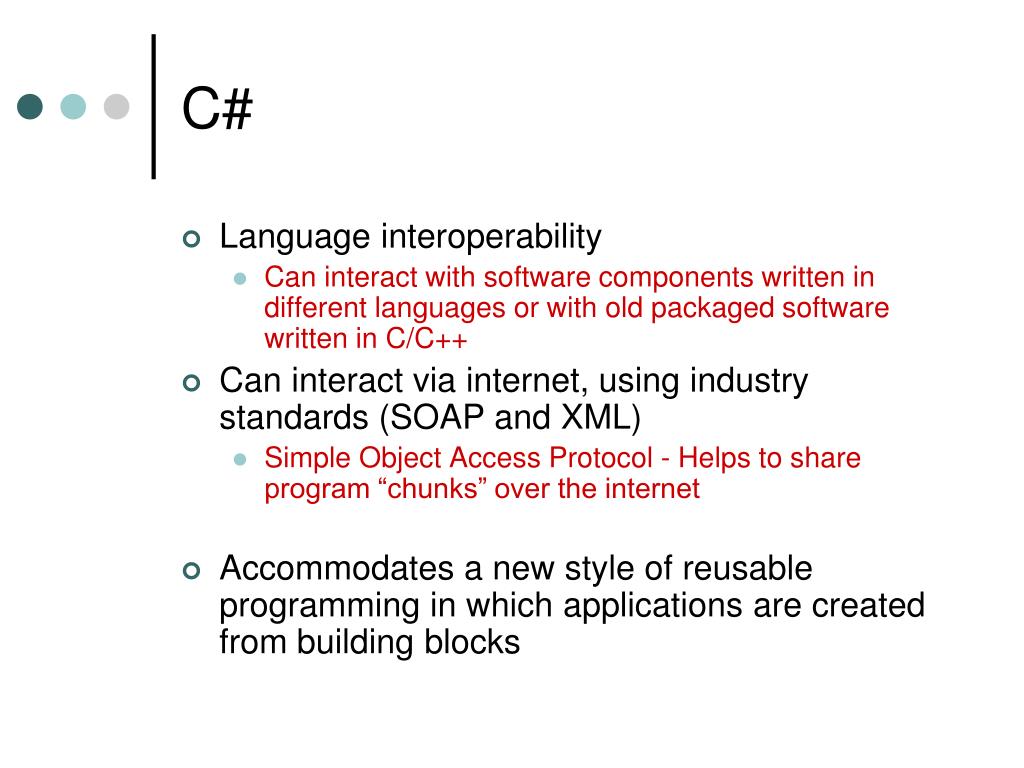 C#

Language interoperability

Can interact with software components written in different languages or with old packaged software written in C/C++

Can interact via internet, using industry standards (SOAP and XML)

Simple Object Access Protocol - Helps to share program “chunks” over the internet

Accommodates a new style of reusable programming in which applications are created from building blocks